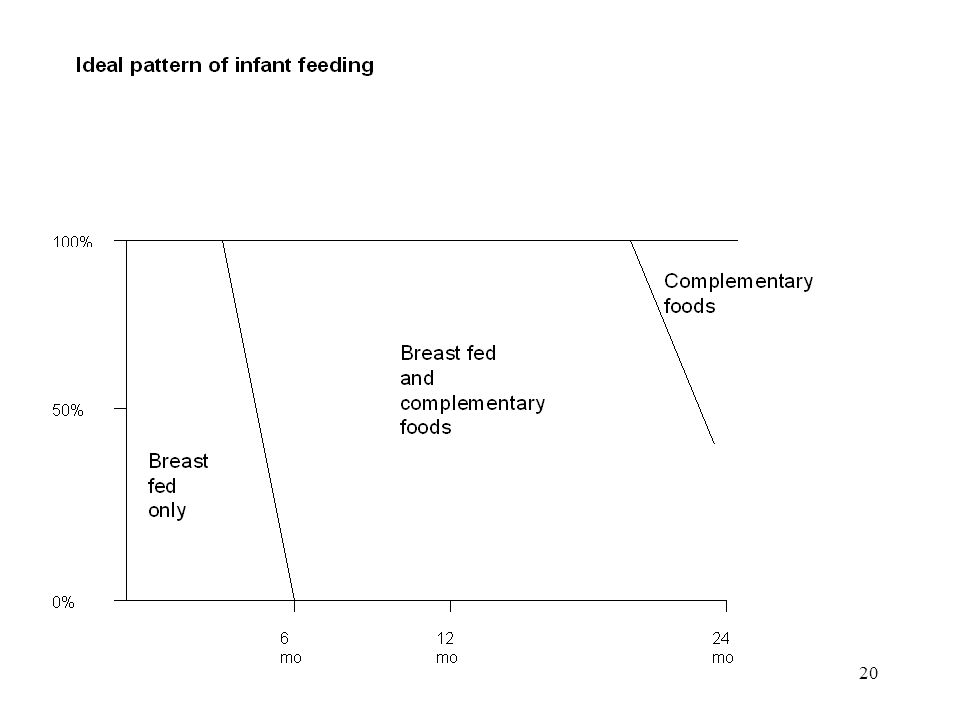 Ideal pattern of infant feeding

100%

50%

0%

Breast fed only

Breast fed and complementary foods

Complementary foods

6 mo

12 mo

24 mo

20